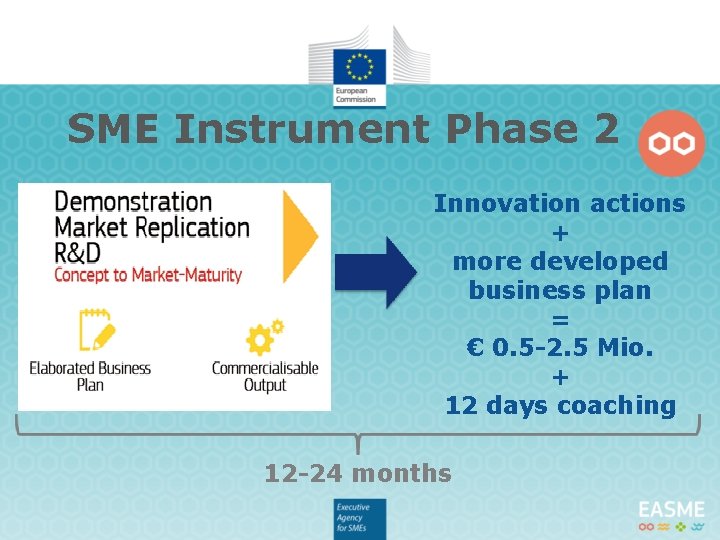 European Commission

SME Instrument Phase 2

Demonstration
Market Replication
R&D
Concept to Market-Maturity

Elaborated Business Plan

Commercialisable Output

Innovation actions
+
more developed business plan
=
€ 0.5-2.5 Mio.
+
12 days coaching

12-24 months

Executive Agency for SMEs

EASME